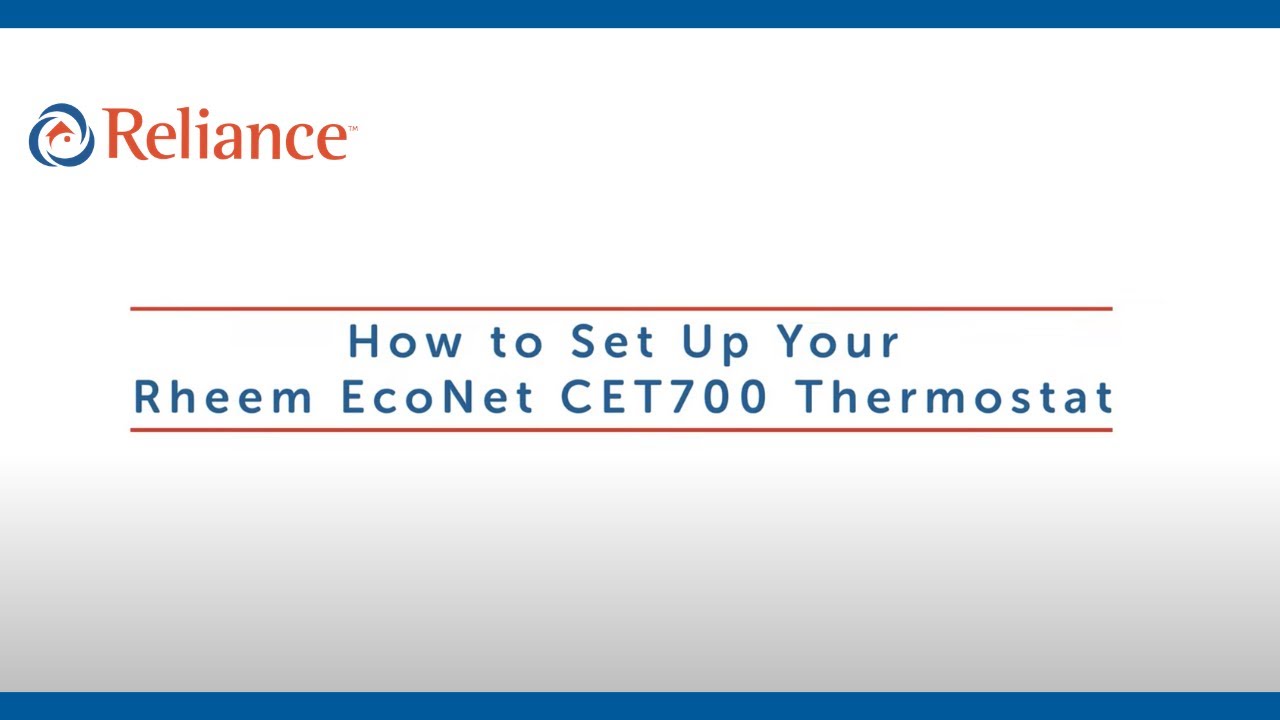 Reliance™

How to Set Up Your
Rheem EcoNet CET700 Thermostat